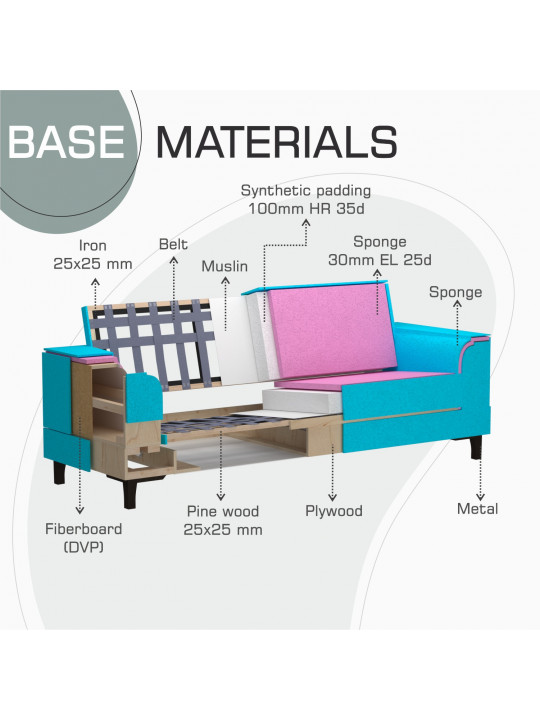 BASE MATERIALS

Synthetic padding
100mm HR 35d

Iron
25x25 mm

Belt

Muslin

Sponge
30mm EL 25d

Sponge

Fiberboard
(DVP)

Pine wood
25x25 mm

Plywood

Metal